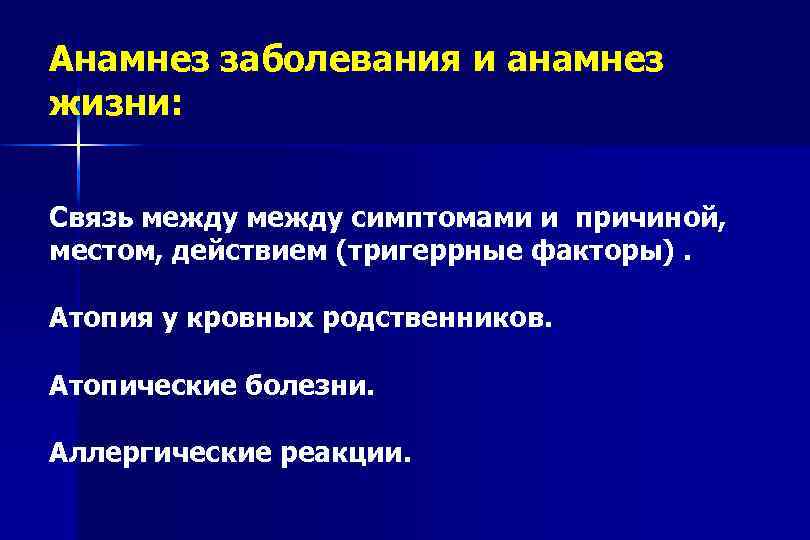 Анамнез заболевания и анамнез жизни:

Связь между между симптомами и причиной, местом, действием (тригеррные факторы) .

Атопия у кровных родственников.

Атопические болезни.

Аллергические реакции.